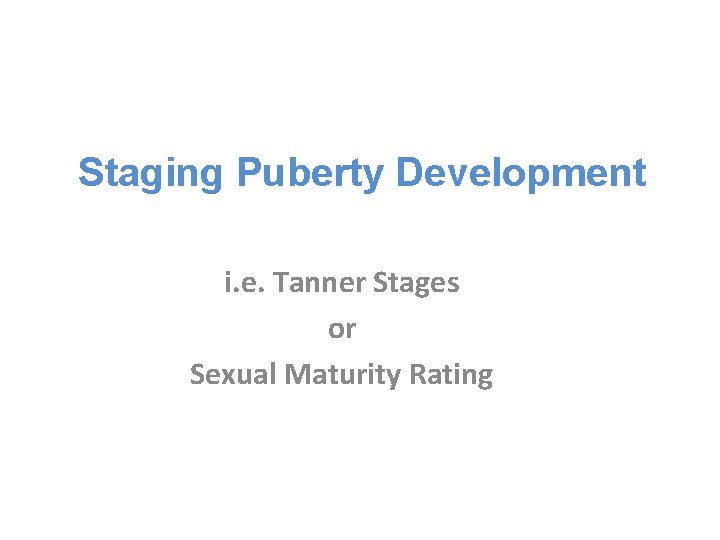 Staging Puberty Development

i.e. Tanner Stages
or
Sexual Maturity Rating